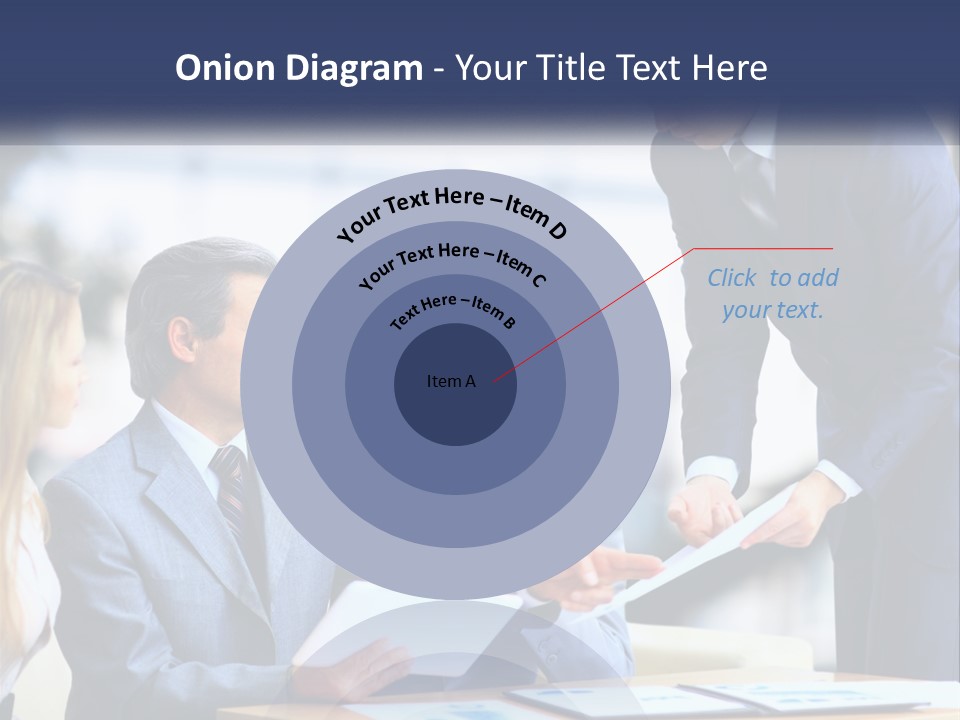 Onion Diagram - Your Title Text Here

Your Text Here – Item D

Your Text Here – Item C

Text Here – Item B

Item A

Click to add your text.